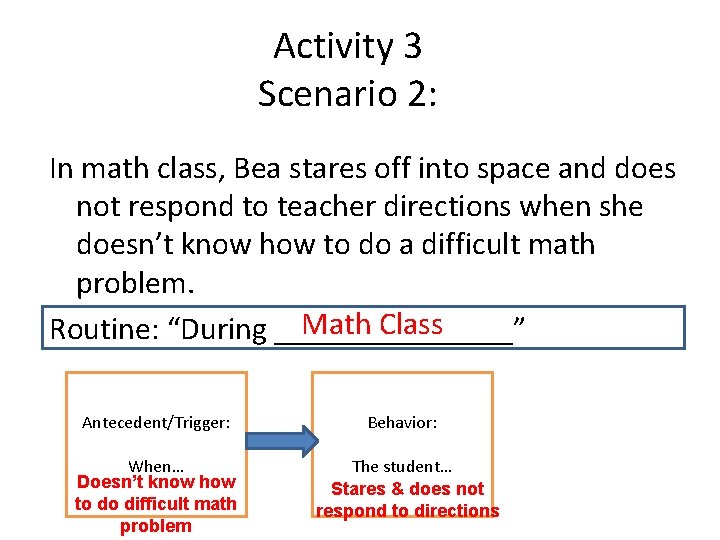 Activity 3
Scenario 2:

In math class, Bea stares off into space and does not respond to teacher directions when she doesn't know how to do a difficult math problem.

Routine: "During Math Class"

Antecedent/Trigger:

When…
Doesn't know how to do difficult math problem

Behavior:

The student…
Stares & does not respond to directions